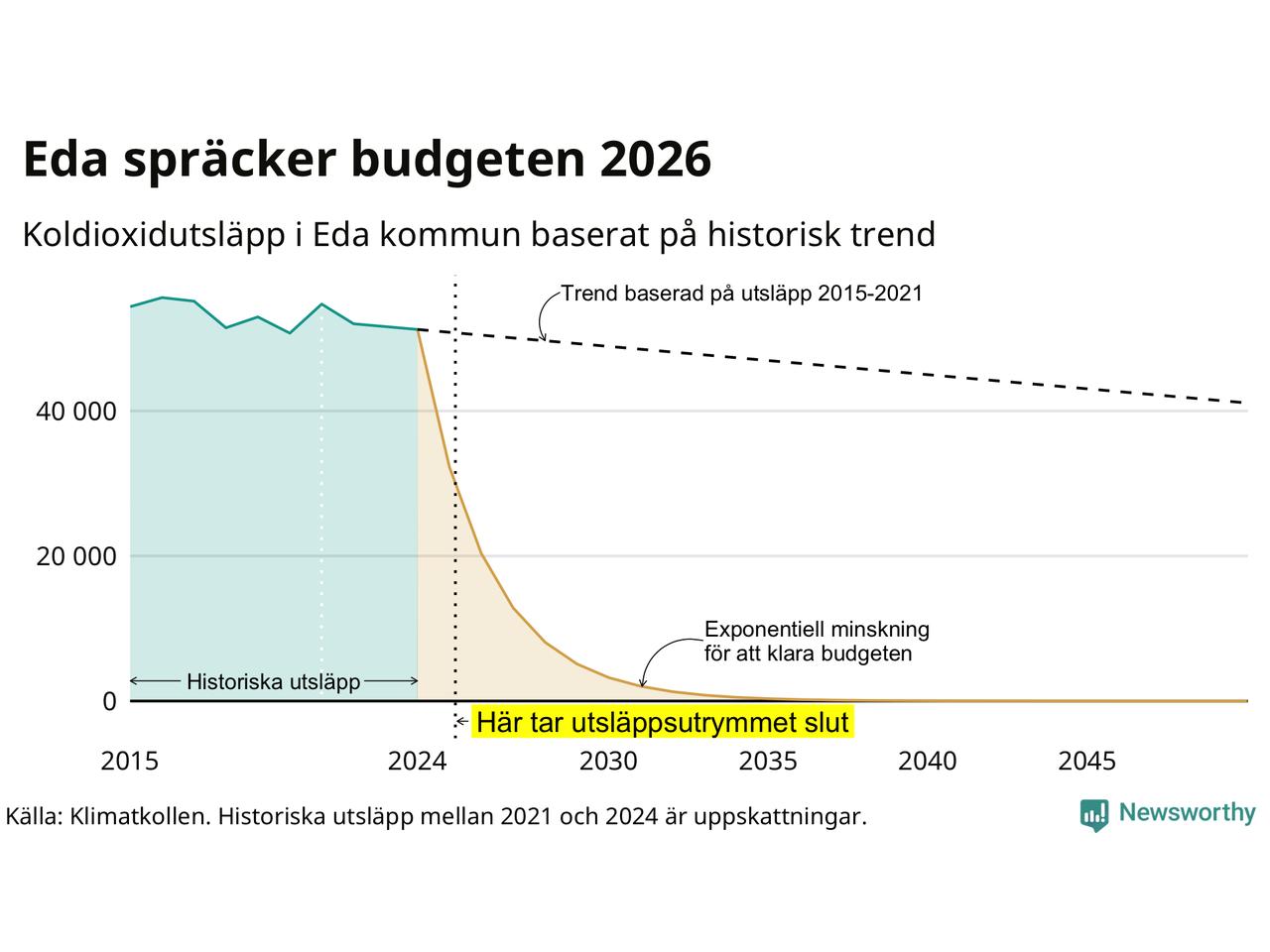 Eda spräcker budgeten 2026

Koldioxidutsläpp i Eda kommun baserat på historisk trend

Trend baserad på utsläpp 2015-2021

40 000

20 000

0

Exponentiell minskning för att klara budgeten

Historiska utsläpp

Här tar utsläppsutrymmet slut

2015
2024
2030
2035
2040
2045

Källa: Klimatkollen. Historiska utsläpp mellan 2021 och 2024 är uppskattningar.

Newsworthy